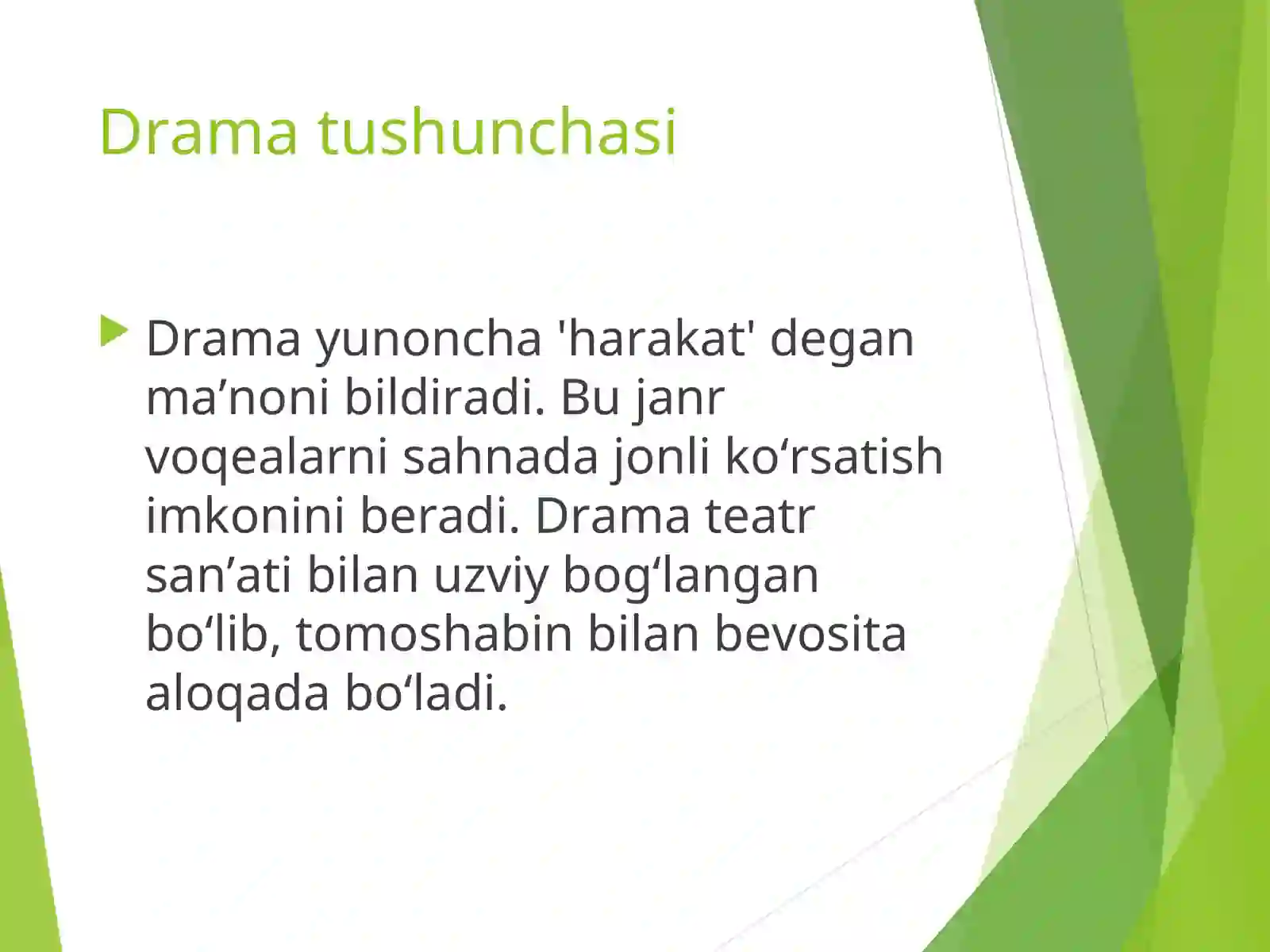 Drama tushunchasi

Drama yunoncha 'harakat' degan ma’noni bildiradi. Bu janr voqealarni sahnada jonli ko‘rsatish imkonini beradi. Drama teatr san’ati bilan uzviy bog‘langan bo‘lib, tomoshabin bilan bevosita aloqada bo‘ladi.